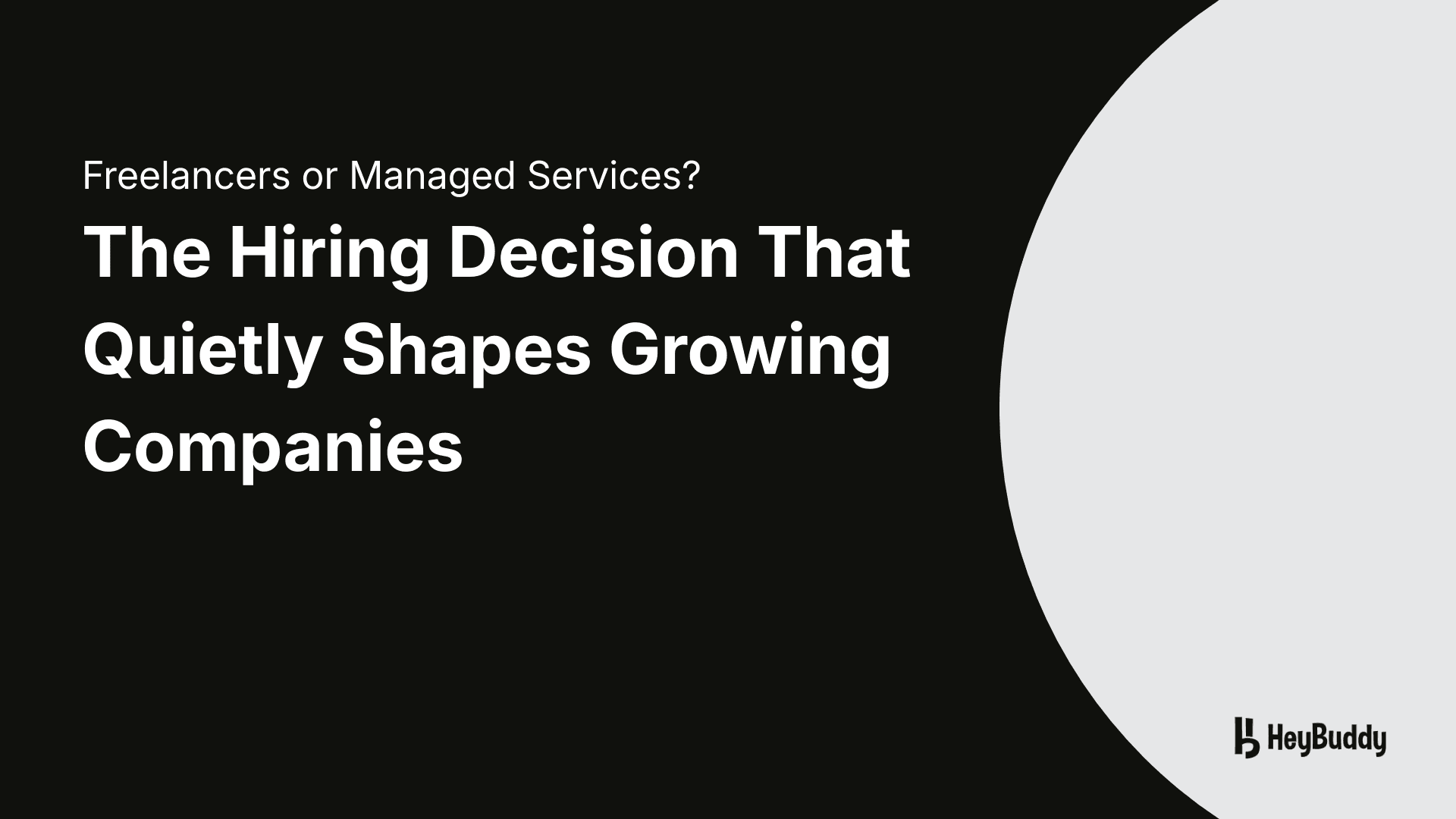 Freelancers or Managed Services?

The Hiring Decision That Quietly Shapes Growing Companies

HeyBuddy